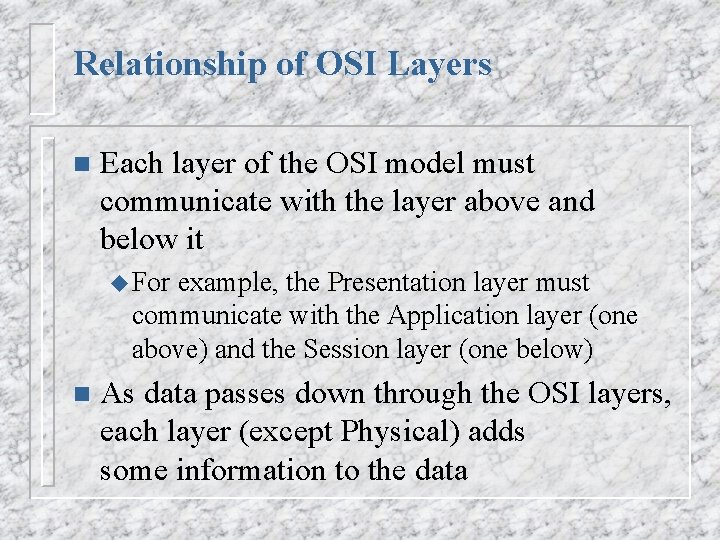 Relationship of OSI Layers

Each layer of the OSI model must communicate with the layer above and below it

For example, the Presentation layer must communicate with the Application layer (one above) and the Session layer (one below)

As data passes down through the OSI layers, each layer (except Physical) adds some information to the data